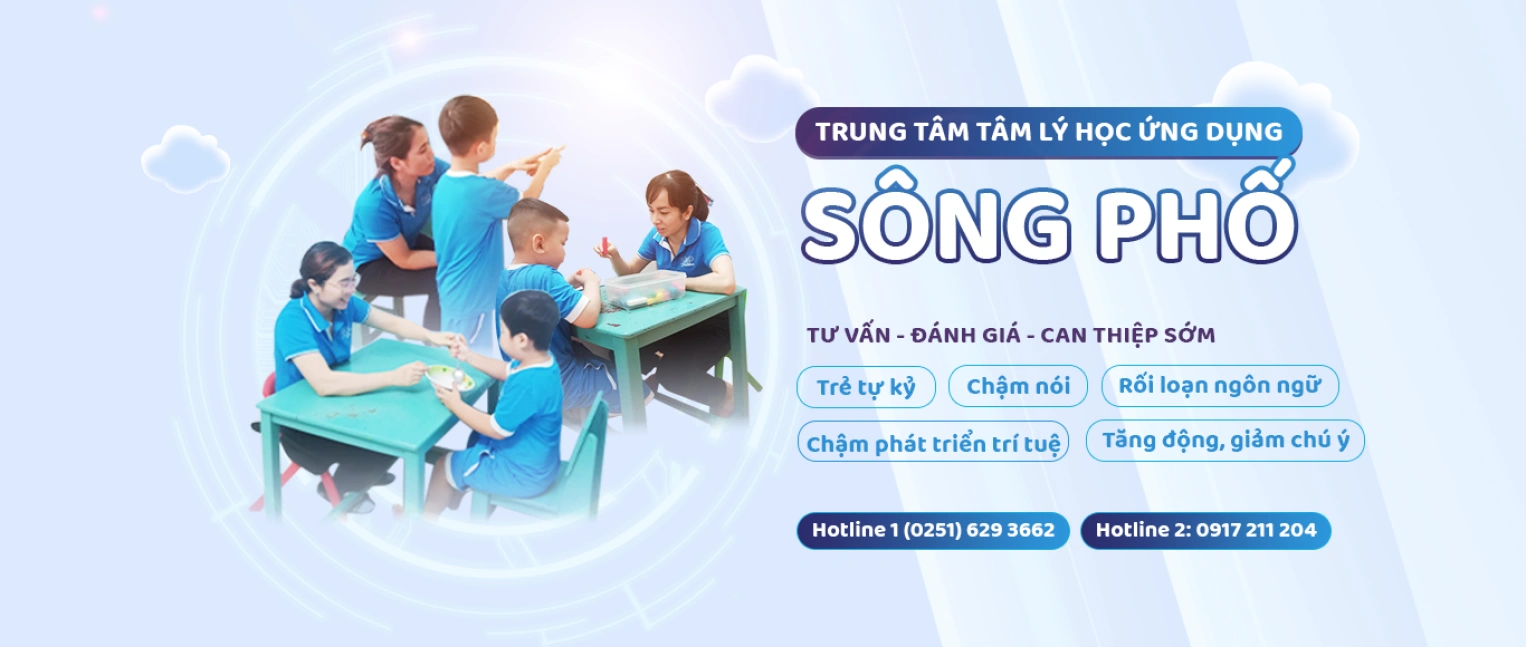 TRUNG TÂM TÂM LÝ HỌC ỨNG DỤNG

SÔNG PHỐ

TƯ VẤN - ĐÁNH GIÁ - CAN THIỆP SỚM

Trẻ tự kỷ

Chậm nói

Rối loạn ngôn ngữ

Chậm phát triển trí tuệ

Tăng động, giảm chú ý

Hotline 1 (0251) 629 3662

Hotline 2: 0917 211 204